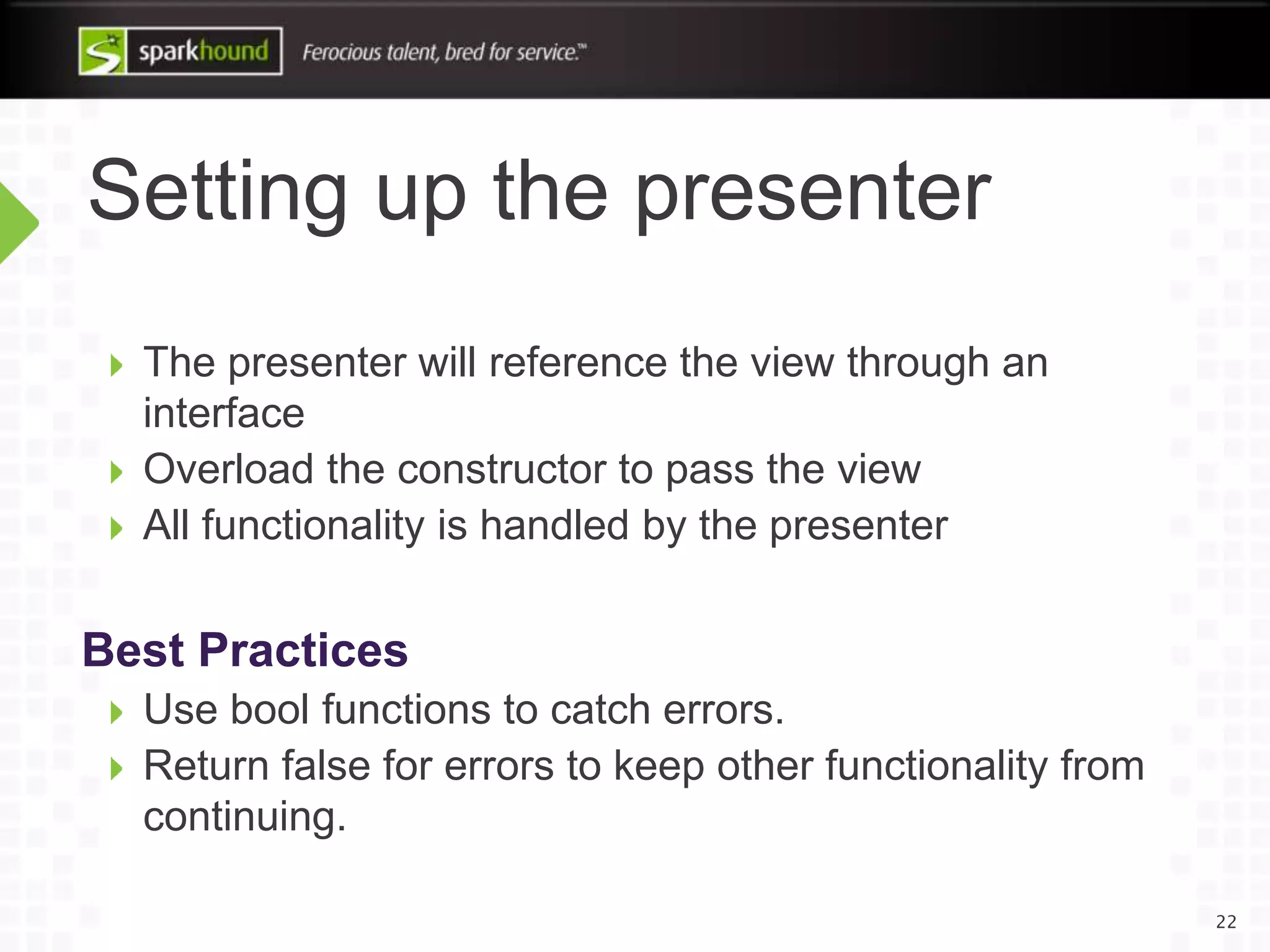 sparkhound Ferocious talent, bred for service.™

Setting up the presenter

The presenter will reference the view through an interface

Overload the constructor to pass the view

All functionality is handled by the presenter

Best Practices

Use bool functions to catch errors.

Return false for errors to keep other functionality from continuing.

22